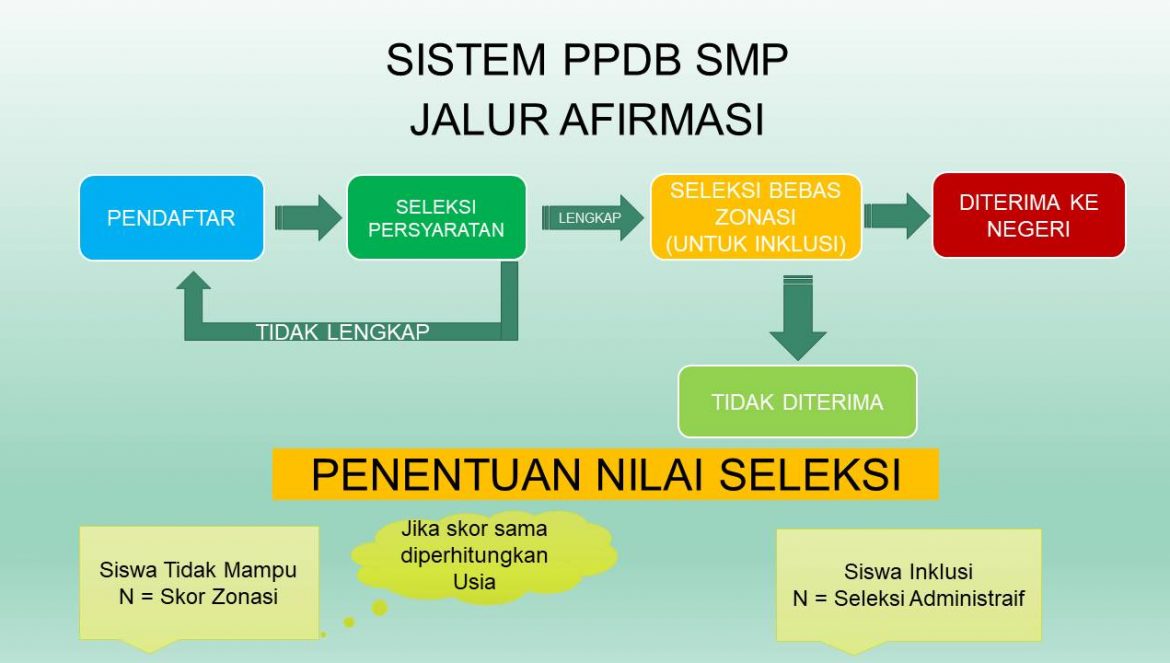 SISTEM PPDB SMP
JALUR AFIRMASI

PENDAFTAR

SELEKSI PERSYARATAN

LENGKAP

SELEKSI BEBAS ZONASI (UNTUK INKLUSI)

DITERIMA KE NEGERI

TIDAK LENGKAP

TIDAK DITERIMA

PENENTUAN NILAI SELEKSI

Siswa Tidak Mampu
N = Skor Zonasi

Jika skor sama diperhitungkan Usia

Siswa Inklusi
N = Seleksi Administraif